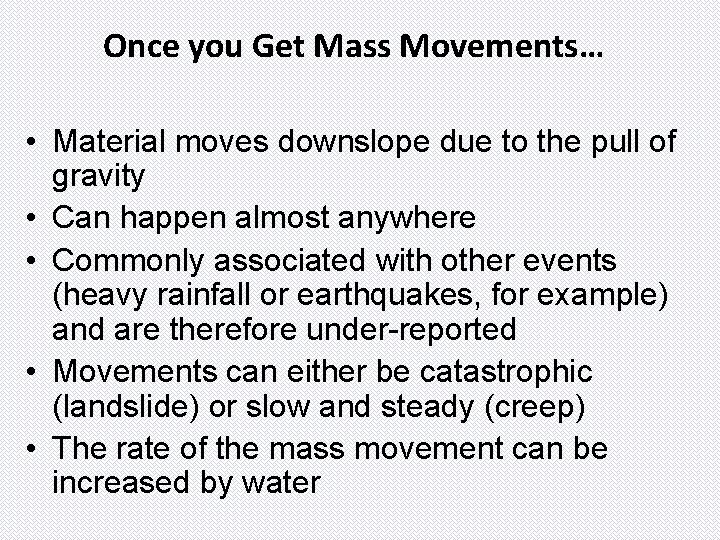 Once you Get Mass Movements…

• Material moves downslope due to the pull of gravity
• Can happen almost anywhere
• Commonly associated with other events (heavy rainfall or earthquakes, for example) and are therefore under-reported
• Movements can either be catastrophic (landslide) or slow and steady (creep)
• The rate of the mass movement can be increased by water